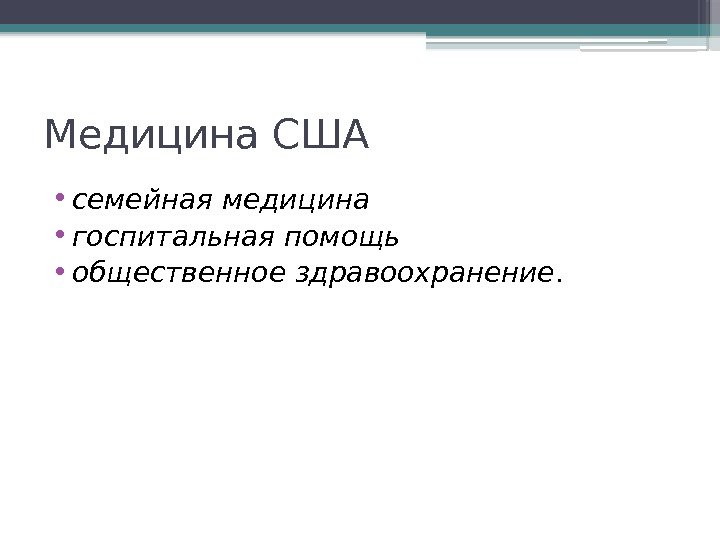 Медицина США

• семейная медицина
• госпитальная помощь
• общественное здравоохранение.